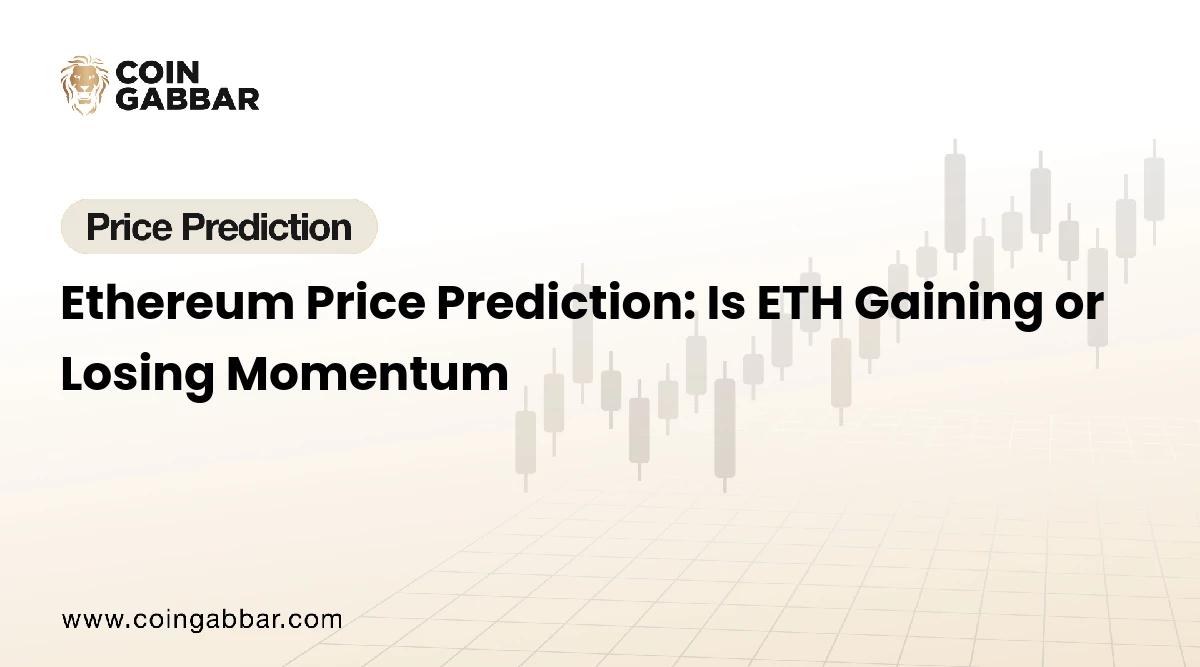 COIN GABBAR

Price Prediction

Ethereum Price Prediction: Is ETH Gaining or Losing Momentum

www.coingabbar.com